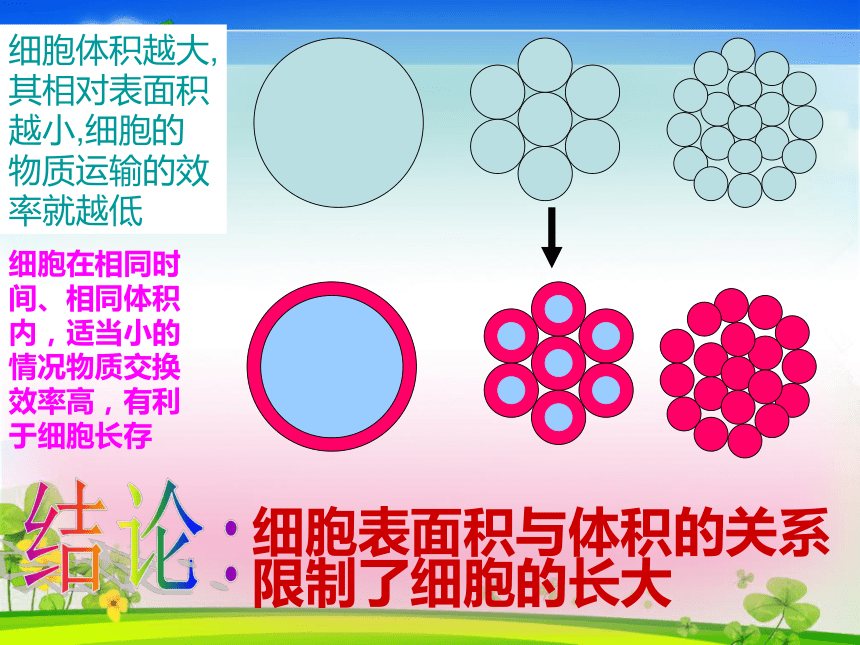 细胞体积越大,其相对表面积越小,细胞的物质运输的效率就越低

细胞在相同时间、相同体积内，适当小的情况物质交换效率高，有利于细胞长存

结论：细胞表面积与体积的关系限制了细胞的长大